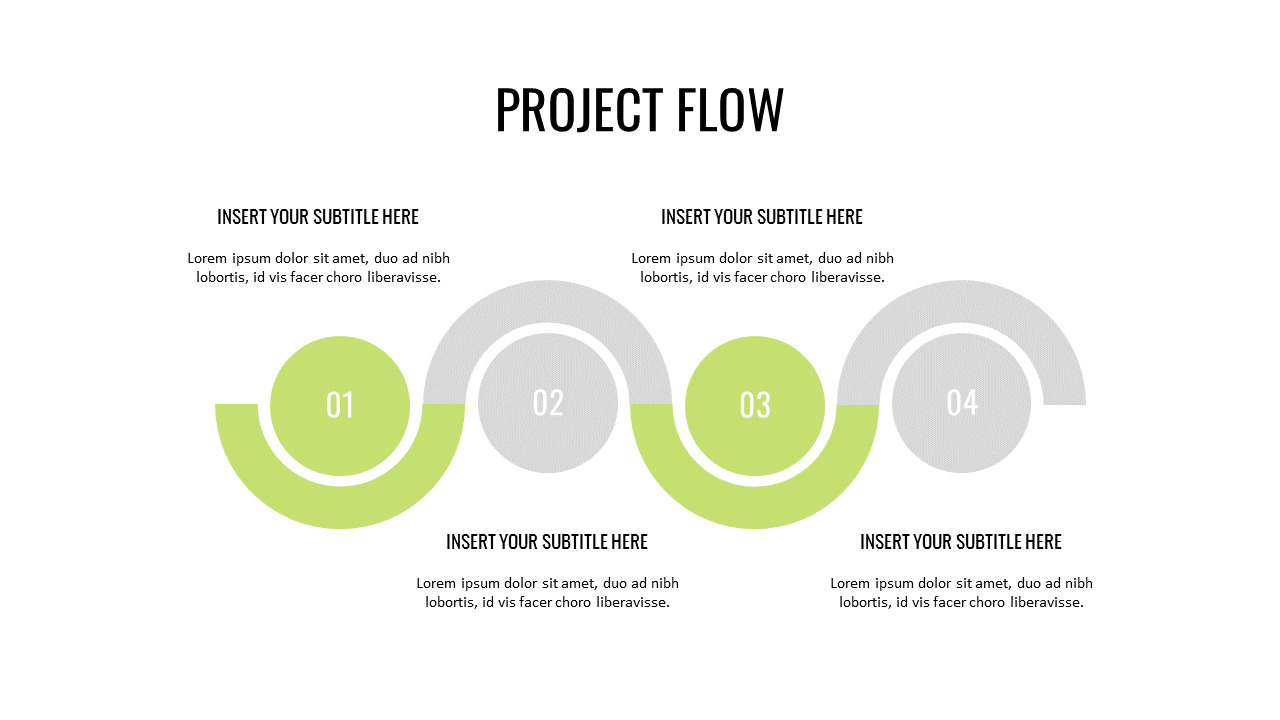 PROJECT FLOW

INSERT YOUR SUBTITLE HERE

Lorem ipsum dolor sit amet, duo ad nibh lobortis, id vis facer choro liberavisse.

INSERT YOUR SUBTITLE HERE

Lorem ipsum dolor sit amet, duo ad nibh lobortis, id vis facer choro liberavisse.

01

02

03

04

INSERT YOUR SUBTITLE HERE

Lorem ipsum dolor sit amet, duo ad nibh lobortis, id vis facer choro liberavisse.

INSERT YOUR SUBTITLE HERE

Lorem ipsum dolor sit amet, duo ad nibh lobortis, id vis facer choro liberavisse.